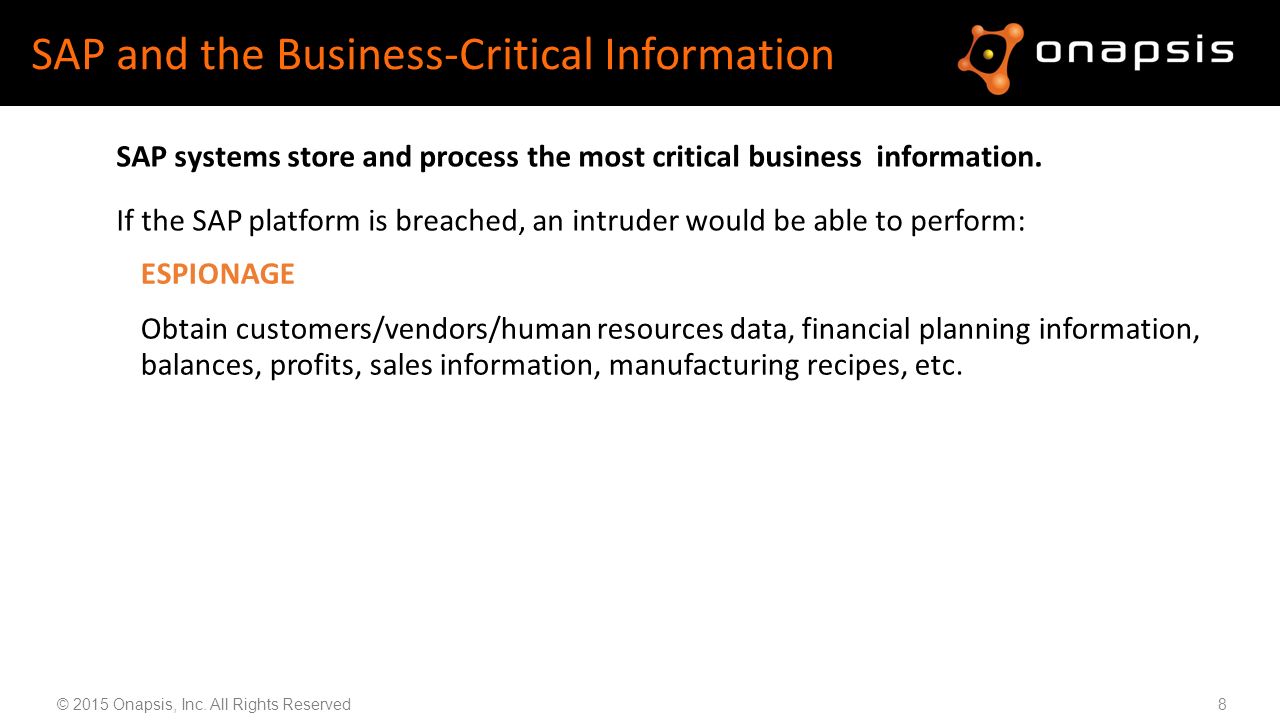 SAP and the Business-Critical Information

onapsis

SAP systems store and process the most critical business information.

If the SAP platform is breached, an intruder would be able to perform:

ESPIONAGE

Obtain customers/vendors/human resources data, financial planning information, balances, profits, sales information, manufacturing recipes, etc.

© 2015 Onapsis, Inc. All Rights Reserved

8